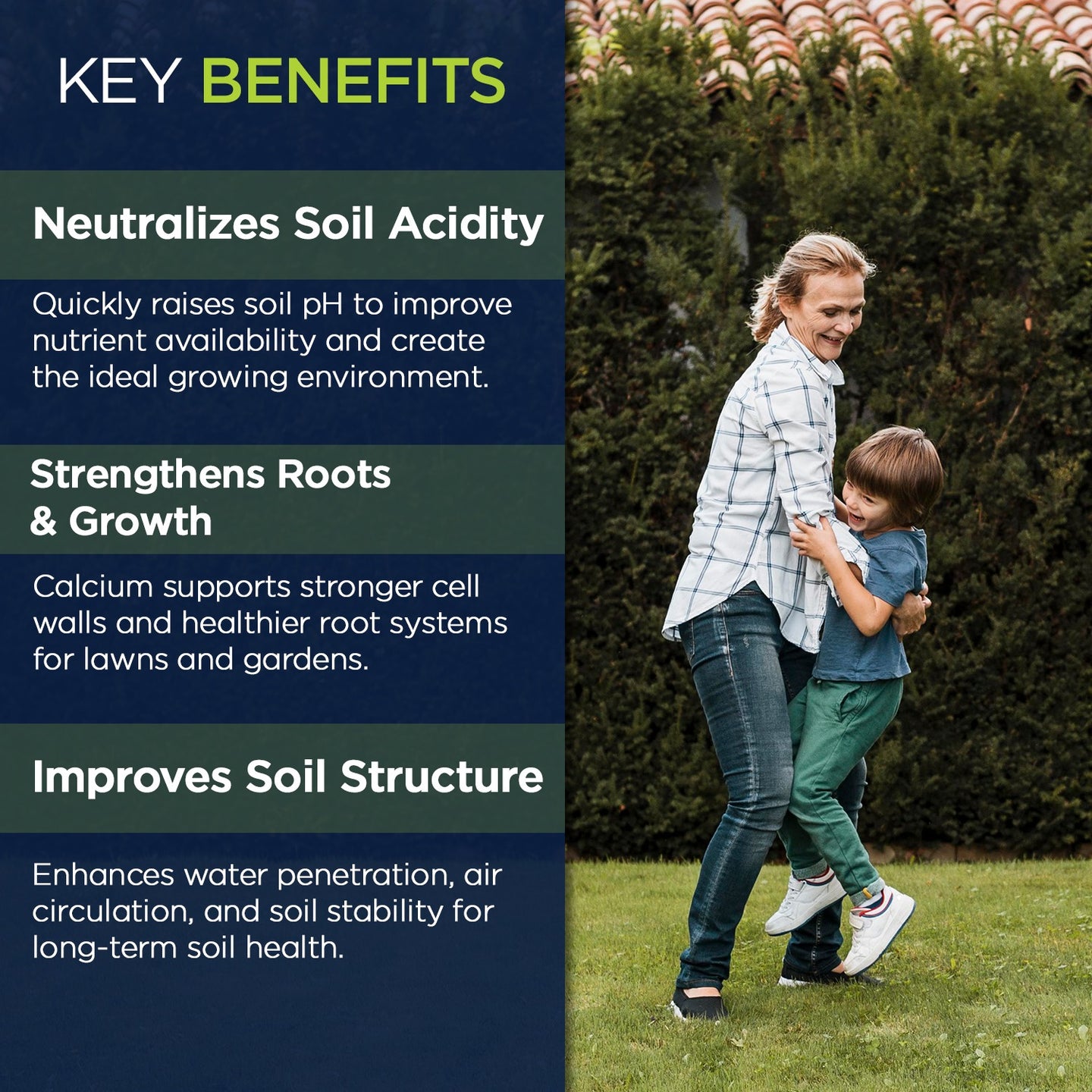 KEY BENEFITS

Neutralizes Soil Acidity

Quickly raises soil pH to improve nutrient availability and create the ideal growing environment.

Strengthens Roots & Growth

Calcium supports stronger cell walls and healthier root systems for lawns and gardens.

Improves Soil Structure

Enhances water penetration, air circulation, and soil stability for long-term soil health.